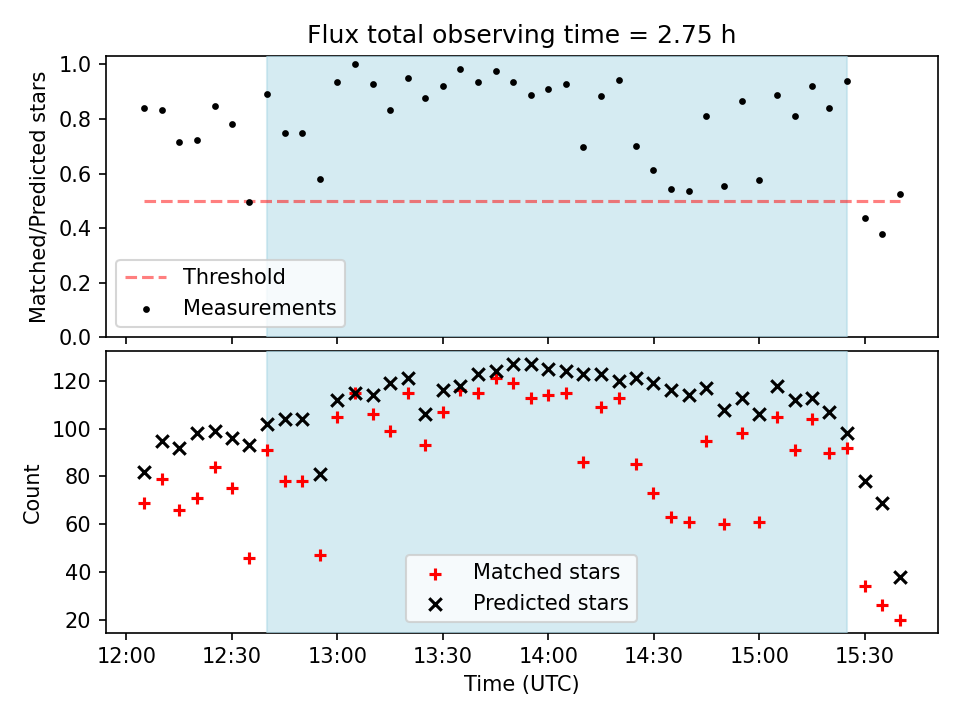 Flux total observing time = 2.75 h

Matched/Predicted stars
1.0
0.8
0.6
0.4
0.2
0.0

Threshold
Measurements

Count
120
100
80
60
40
20

Matched stars
Predicted stars

12:00
12:30
13:00
13:30
14:00
14:30
15:00
15:30
Time (UTC)